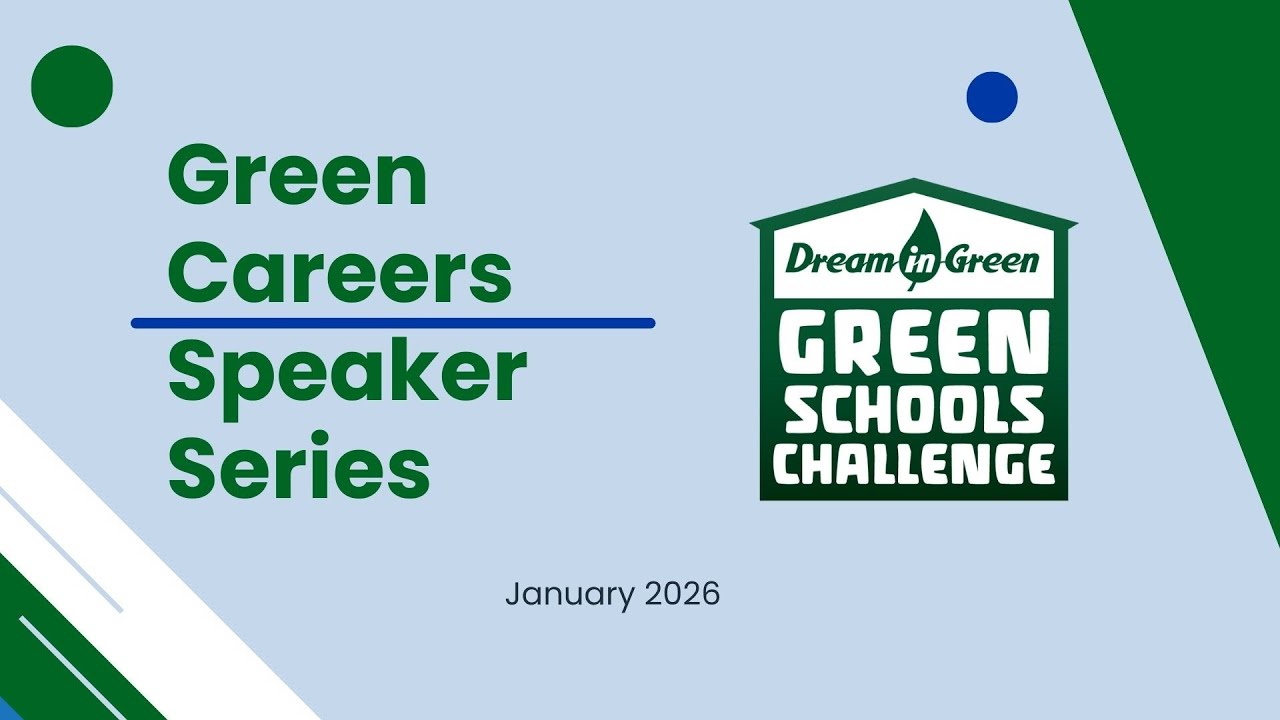 Green Careers

Speaker Series

Dream in Green

GREEN SCHOOLS CHALLENGE

January 2026